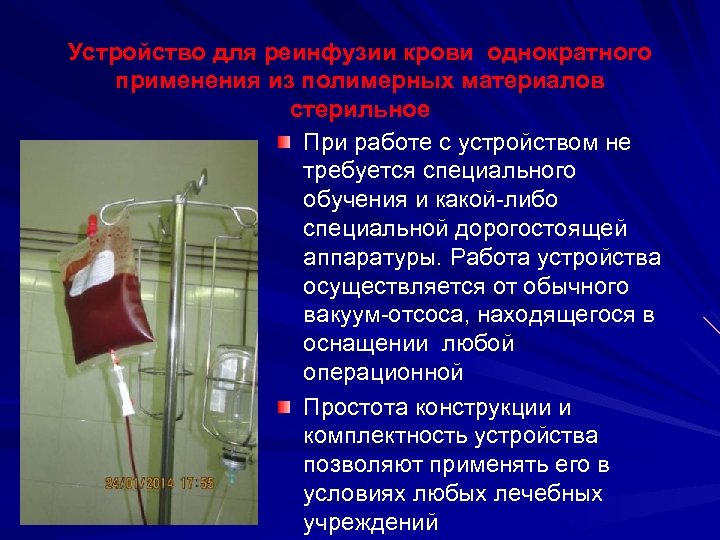 Устройство для реинфузии крови однократного применения из полимерных материалов стерильное

24/01/2014 17:55

При работе с устройством не требуется специального обучения и какой-либо специальной дорогостоящей аппаратуры. Работа устройства осуществляется от обычного вакуум-отсоса, находящегося в оснащении любой операционной

Простота конструкции и комплектность устройства позволяют применять его в условиях любых лечебных учреждений